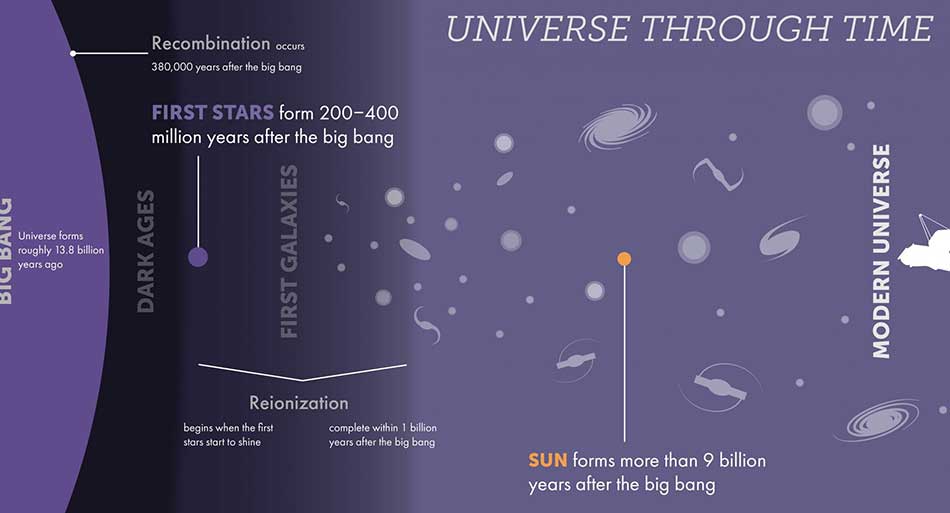 UNIVERSE THROUGH TIME

Recombination occurs
380,000 years after the big bang

FIRST STARS form 200–400 million years after the big bang

BIG BANG

Universe forms roughly 13.8 billion years ago

DARK AGES

FIRST GALAXIES

Reionization

begins when the first stars start to shine

complete within 1 billion years after the big bang

SUN forms more than 9 billion years after the big bang

MODERN UNIVERSE